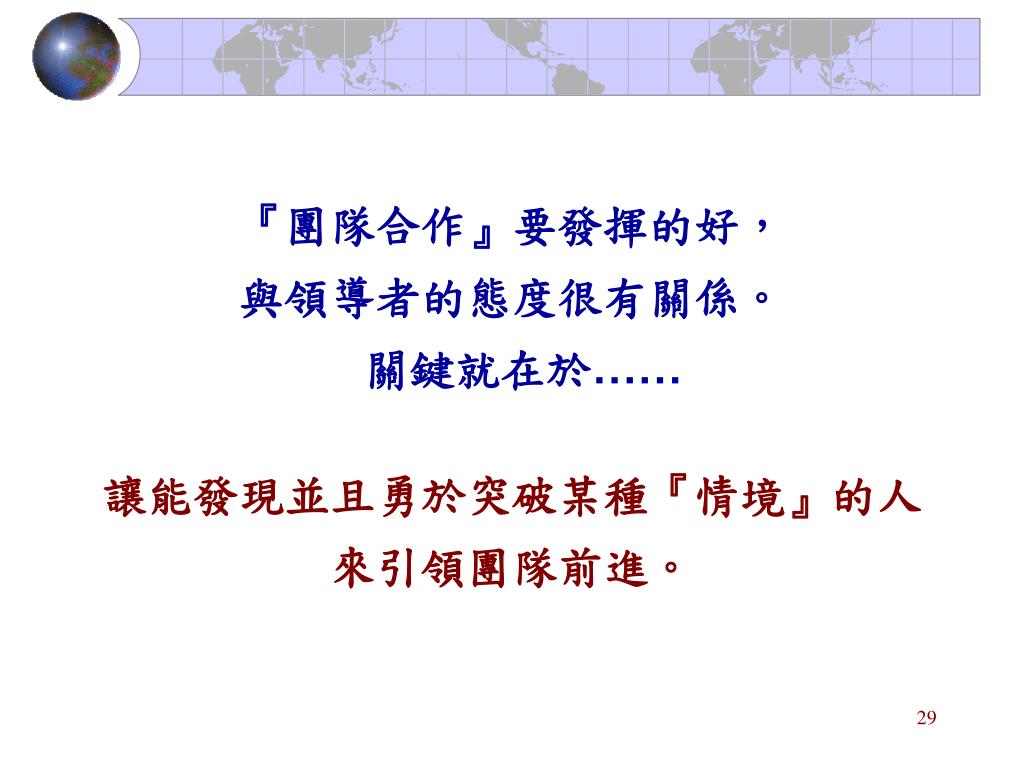 『團隊合作』要發揮的好，
與領導者的態度很有關係。
關鍵就在於……

讓能發現並且勇於突破某種『情境』的人
來引領團隊前進。

29